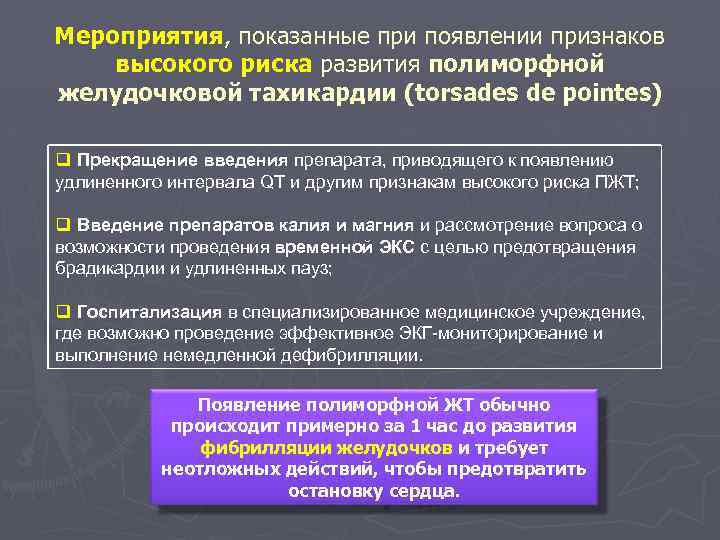 Мероприятия, показанные при появлении признаков высокого риска развития полиморфной желудочковой тахикардии (torsades de pointes)

❑ Прекращение введения препарата, приводящего к появлению удлиненного интервала QT и другим признакам высокого риска ПЖТ;

❑ Введение препаратов калия и магния и рассмотрение вопроса о возможности проведения временной ЭКС с целью предотвращения брадикардии и удлиненных пауз;

❑ Госпитализация в специализированное медицинское учреждение, где возможно проведение эффективное ЭКГ-мониторирование и выполнение немедленной дефибрилляции.

Появление полиморфной ЖТ обычно происходит примерно за 1 час до развития фибрилляции желудочков и требует неотложных действий, чтобы предотвратить остановку сердца.